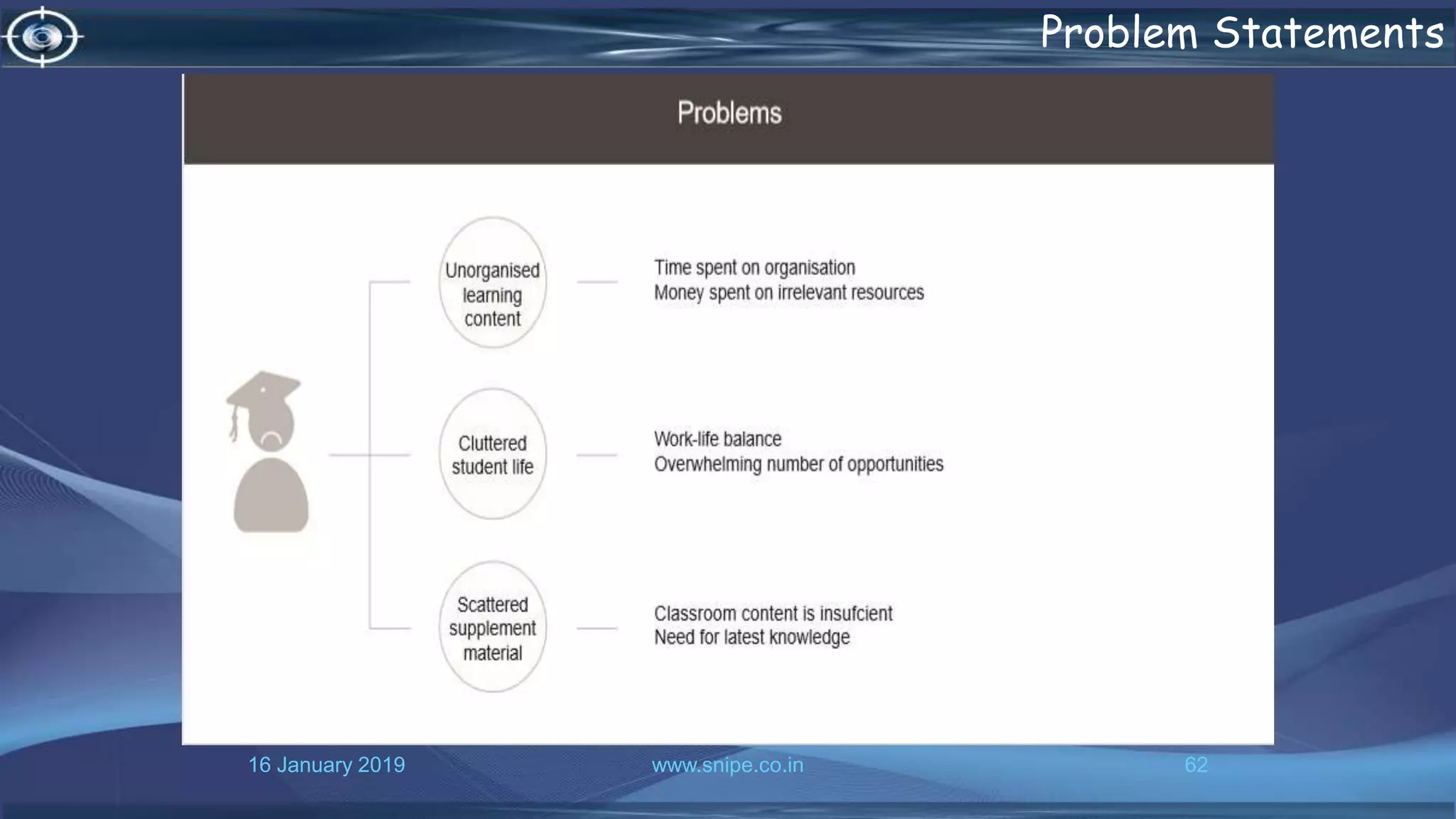 Problem Statements

Problems

Unorganised learning content

Time spent on organisation
Money spent on irrelevant resources

Cluttered student life

Work-life balance
Overwhelming number of opportunities

Scattered supplement material

Classroom content is insufcient
Need for latest knowledge

16 January 2019

www.snipe.co.in

62